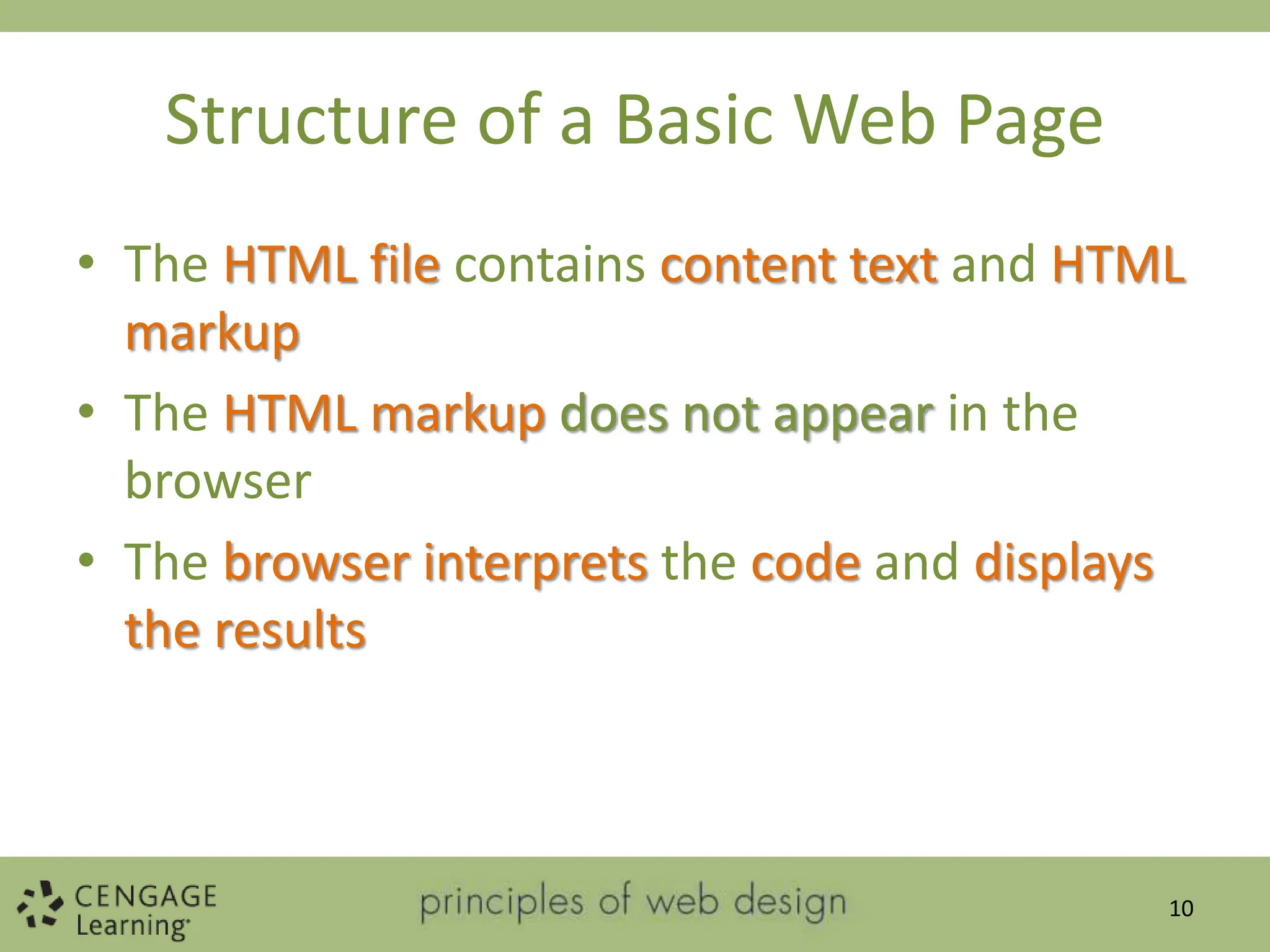 Structure of a Basic Web Page

• The HTML file contains content text and HTML markup
• The HTML markup does not appear in the browser
• The browser interprets the code and displays the results

CENGAGE Learning

principles of web design

10